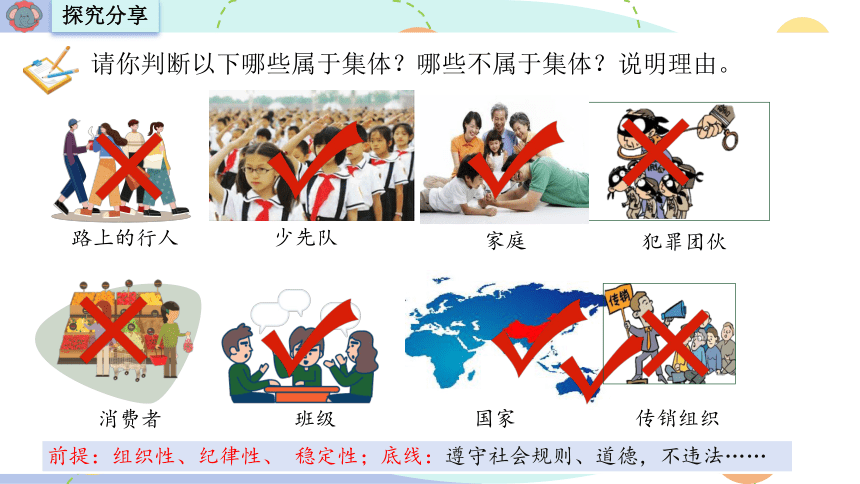 探究分享

请你判断以下哪些属于集体？哪些不属于集体？说明理由。

路上的行人

少先队

家庭

犯罪团伙

消费者

班级

国家

传销

传销组织

前提：组织性、纪律性、 稳定性；底线：遵守社会规则、道德，不违法……